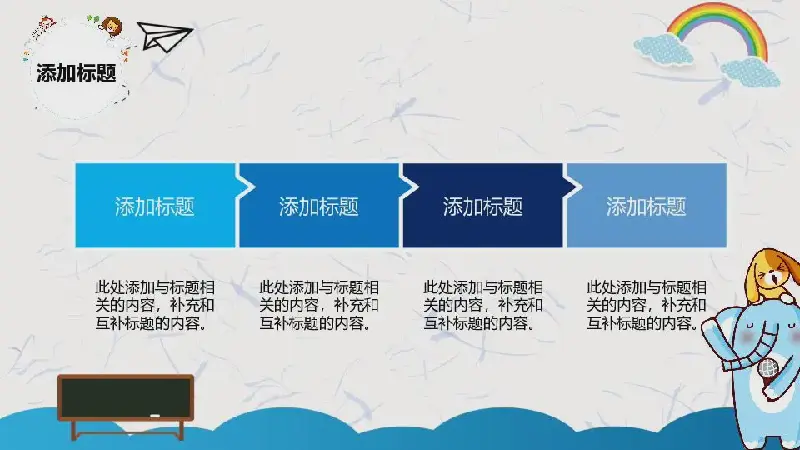 添加标题

添加标题

添加标题

添加标题

添加标题

此处添加与标题相关的内容，补充和互补标题的内容。

此处添加与标题相关的内容，补充和互补标题的内容。

此处添加与标题相关的内容，补充和互补标题的内容。

此处添加与标题相关的内容，补充和互补标题的内容。